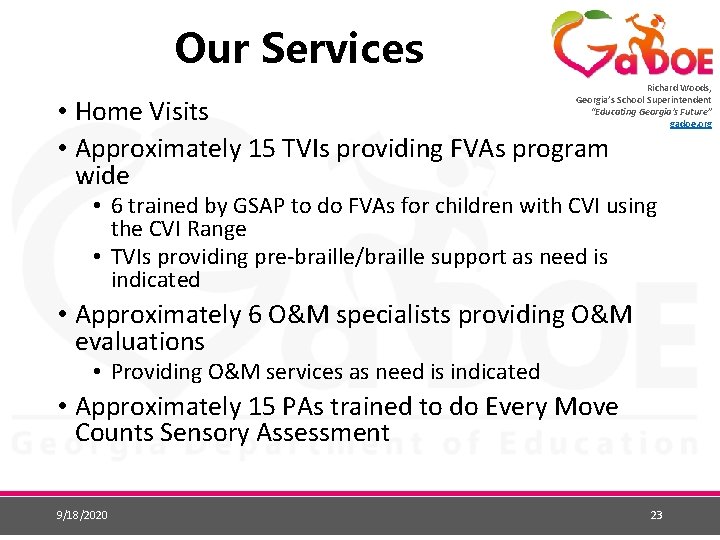 Our Services

GaDOE

Richard Woods, Georgia's School Superintendent "Educating Georgia's Future" gadoe.org

• Home Visits
• Approximately 15 TVIs providing FVAs program wide
  • 6 trained by GSAP to do FVAs for children with CVI using the CVI Range
  • TVIs providing pre-braille/braille support as need is indicated
• Approximately 6 O&M specialists providing O&M evaluations
  • Providing O&M services as need is indicated
• Approximately 15 PAs trained to do Every Move Counts Sensory Assessment

Georgia Department of Education

9/18/2020

23